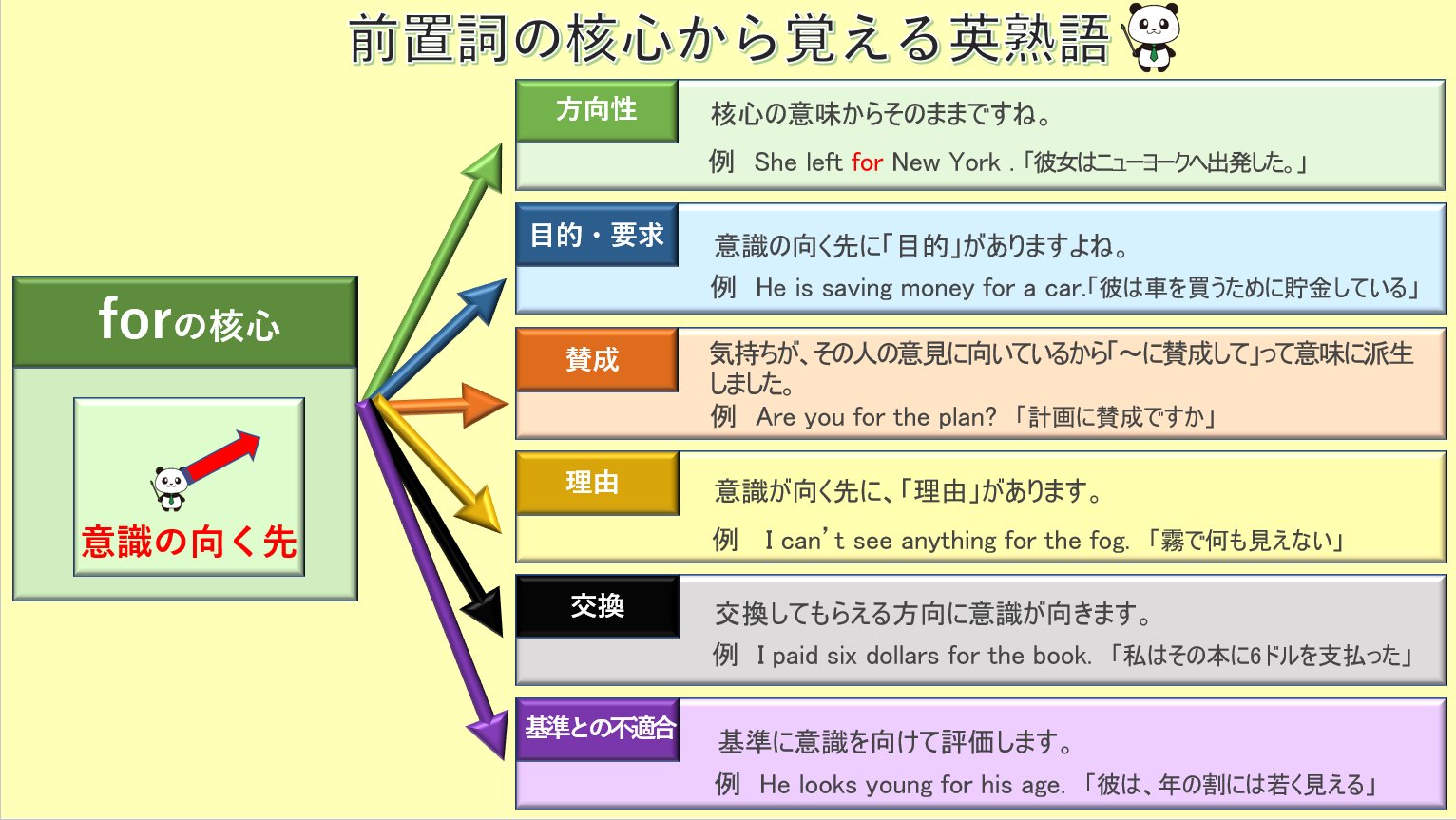 前置詞の核心から覚える英熟語

forの核心

意識の向く先

方向性
核心の意味からそのままですね。
例 She left for New York .「彼女はニューヨークへ出発した。」

目的・要求
意識の向く先に「目的」がありますよね。
例 He is saving money for a car.「彼は車を買うために貯金している」

賛成
気持ちが、その人の意見に向いているから「～に賛成して」って意味に派生しました。
例 Are you for the plan? 「計画に賛成ですか」

理由
意識が向く先に、「理由」があります。
例 I can't see anything for the fog. 「霧で何も見えない」

交換
交換してもらえる方向に意識が向きます。
例 I paid six dollars for the book. 「私はその本に6ドルを支払った」

基準との不適合
基準に意識を向けて評価します。
例 He looks young for his age. 「彼は、年の割には若く見える」